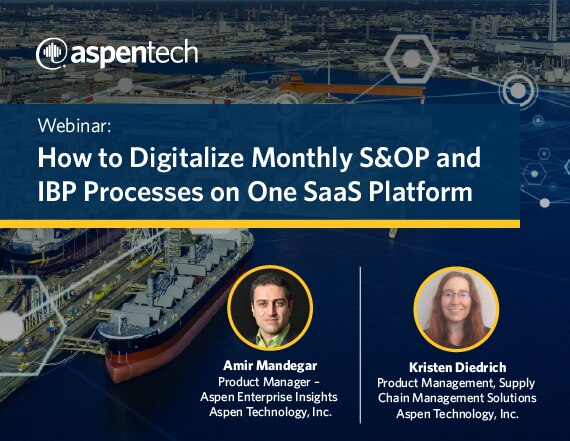 aspentech

Webinar:

How to Digitalize Monthly S&OP and IBP Processes on One SaaS Platform

Amir Mandegar
Product Manager –
Aspen Enterprise Insights
Aspen Technology, Inc.

Kristen Diedrich
Product Management, Supply Chain Management Solutions
Aspen Technology, Inc.